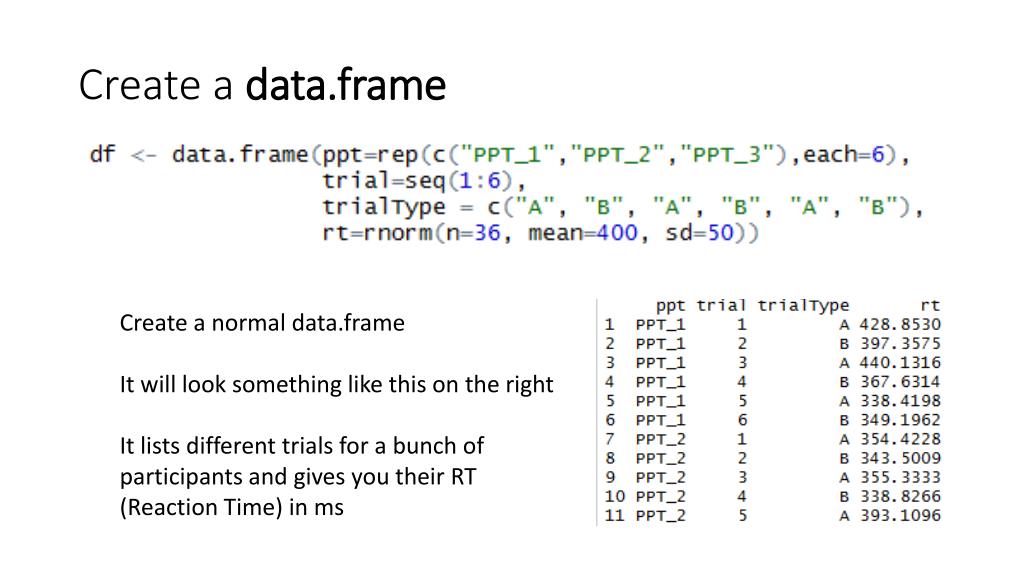 Create a data.frame

df <- data.frame(ppt=rep(c("PPT_1","PPT_2","PPT_3"),each=6),
trial=seq(1:6),
trialType = c("A", "B", "A", "B", "A", "B"),
rt=rnorm(n=36, mean=400, sd=50))

Create a normal data.frame

It will look something like this on the right

It lists different trials for a bunch of participants and gives you their RT (Reaction Time) in ms

| | ppt | trial | trialType | rt |
|---|---|---|---|---|
| 1 | PPT_1 | 1 | A | 428.8530 |
| 2 | PPT_1 | 2 | B | 397.3575 |
| 3 | PPT_1 | 3 | A | 440.1316 |
| 4 | PPT_1 | 4 | B | 367.6314 |
| 5 | PPT_1 | 5 | A | 338.4198 |
| 6 | PPT_1 | 6 | B | 349.1962 |
| 7 | PPT_2 | 1 | A | 354.4228 |
| 8 | PPT_2 | 2 | B | 343.5009 |
| 9 | PPT_2 | 3 | A | 355.3333 |
| 10 | PPT_2 | 4 | B | 338.8266 |
| 11 | PPT_2 | 5 | A | 393.1096 |